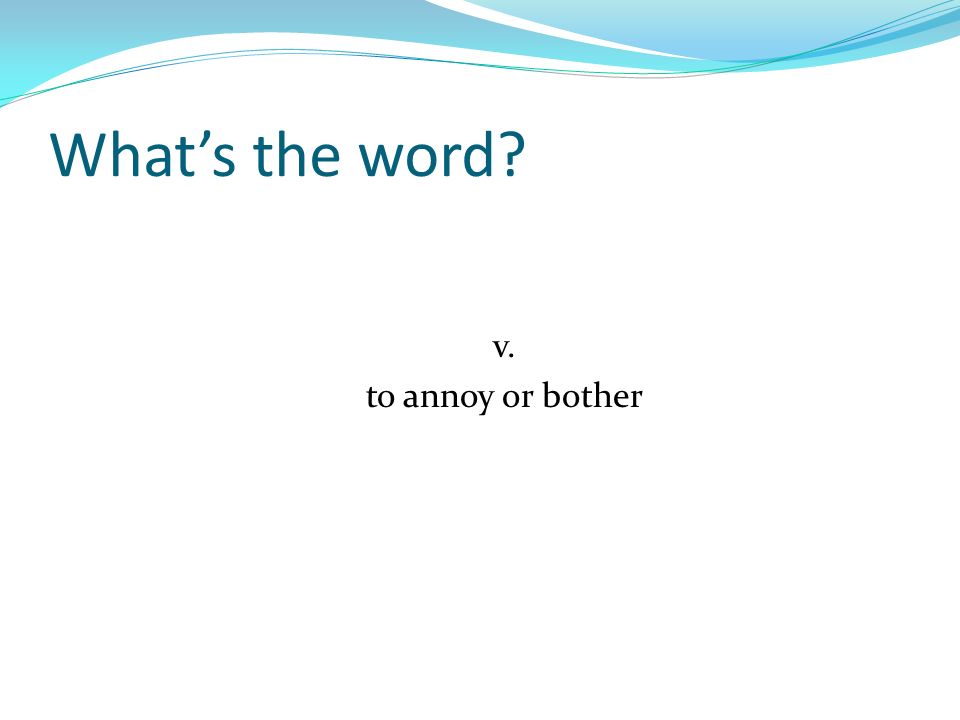 What’s the word?

v.
to annoy or bother